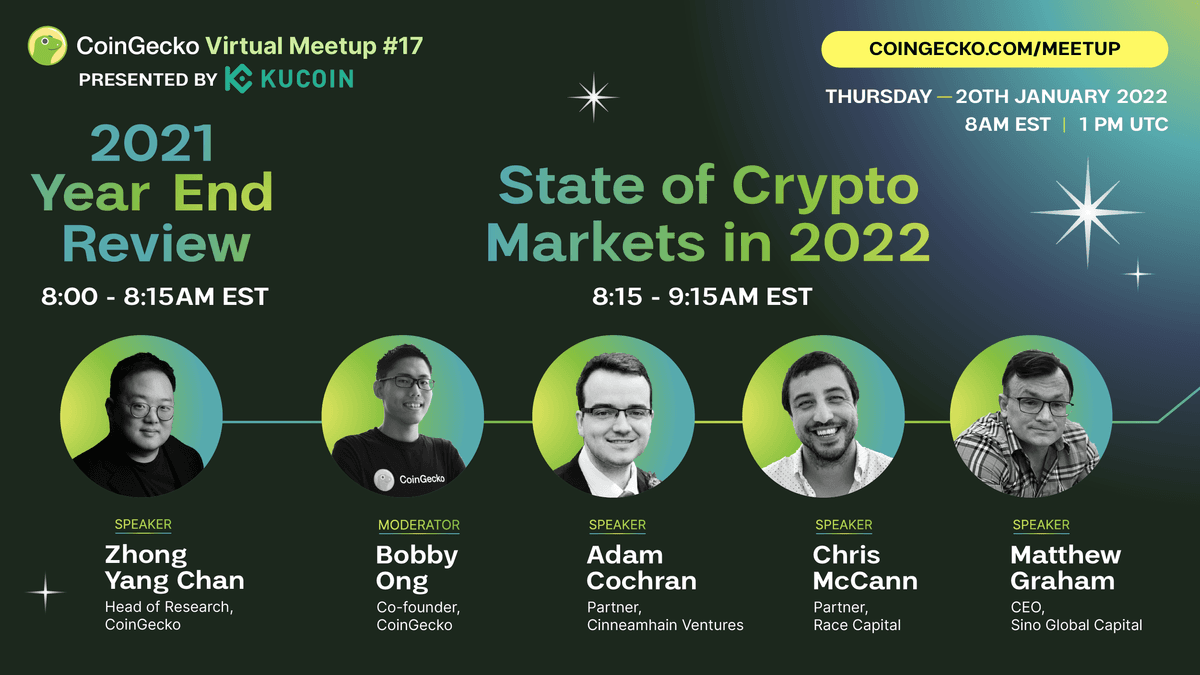 CoinGecko Virtual Meetup #17
PRESENTED BY KUCOIN

COINGECKO.COM/MEETUP

THURSDAY — 20TH JANUARY 2022
8AM EST | 1 PM UTC

2021 Year End Review
8:00 - 8:15AM EST

State of Crypto Markets in 2022
8:15 - 9:15AM EST

CoinGecko

SPEAKER
Zhong Yang Chan
Head of Research, CoinGecko

MODERATOR
Bobby Ong
Co-founder, CoinGecko

SPEAKER
Adam Cochran
Partner, Cinneamhain Ventures

SPEAKER
Chris McCann
Partner, Race Capital

SPEAKER
Matthew Graham
CEO, Sino Global Capital